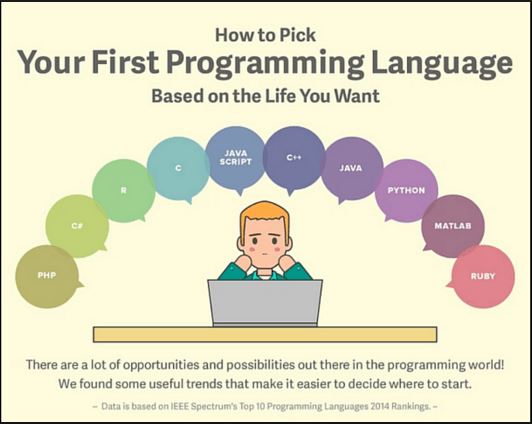 How to Pick
Your First Programming Language
Based on the Life You Want

PHP
C#
R
C
JAVA SCRIPT
C++
JAVA
PYTHON
MATLAB
RUBY

There are a lot of opportunities and possibilities out there in the programming world! We found some useful trends that make it easier to decide where to start.

– Data is based on IEEE Spectrum's Top 10 Programming Languages 2014 Rankings. –